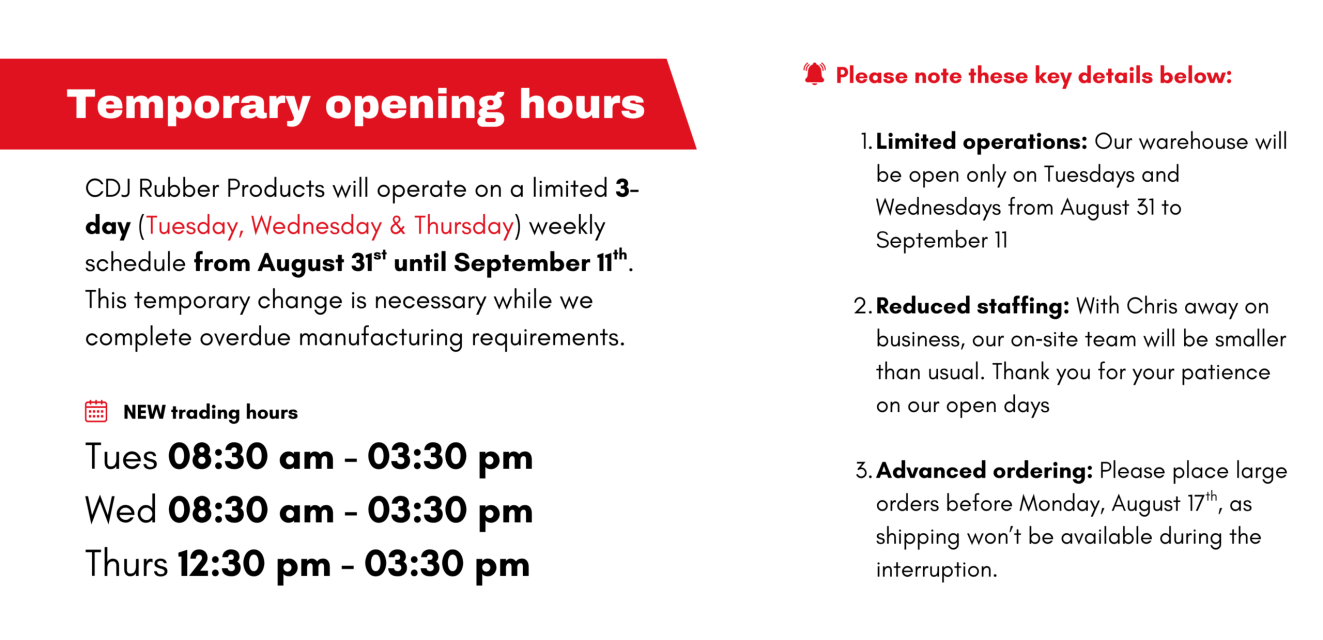 Temporary opening hours

CDJ Rubber Products will operate on a limited 3-day (Tuesday, Wednesday & Thursday) weekly schedule from August 31$^{st}$ until September 11$^{th}$. This temporary change is necessary while we complete overdue manufacturing requirements.

NEW trading hours

Tues 08:30 am - 03:30 pm
Wed 08:30 am - 03:30 pm
Thurs 12:30 pm - 03:30 pm

Please note these key details below:

1. Limited operations: Our warehouse will be open only on Tuesdays and Wednesdays from August 31 to September 11

2. Reduced staffing: With Chris away on business, our on-site team will be smaller than usual. Thank you for your patience on our open days

3. Advanced ordering: Please place large orders before Monday, August 17$^{th}$, as shipping won't be available during the interruption.